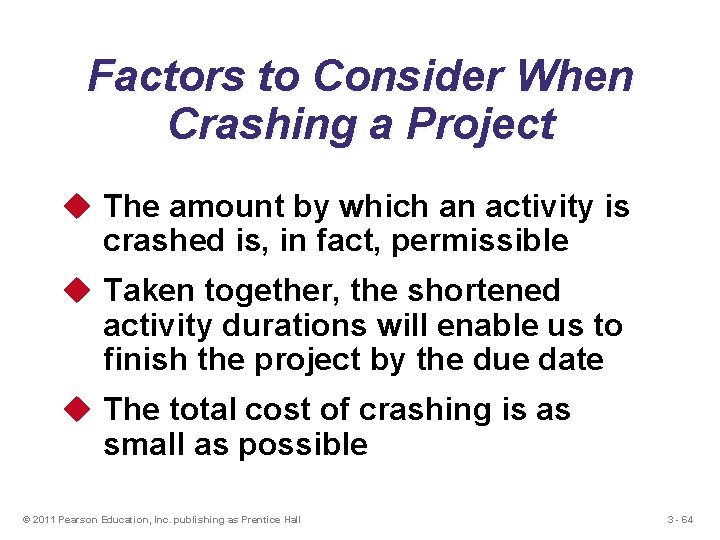 Factors to Consider When Crashing a Project

◆ The amount by which an activity is crashed is, in fact, permissible

◆ Taken together, the shortened activity durations will enable us to finish the project by the due date

◆ The total cost of crashing is as small as possible

© 2011 Pearson Education, Inc. publishing as Prentice Hall

3 - 64